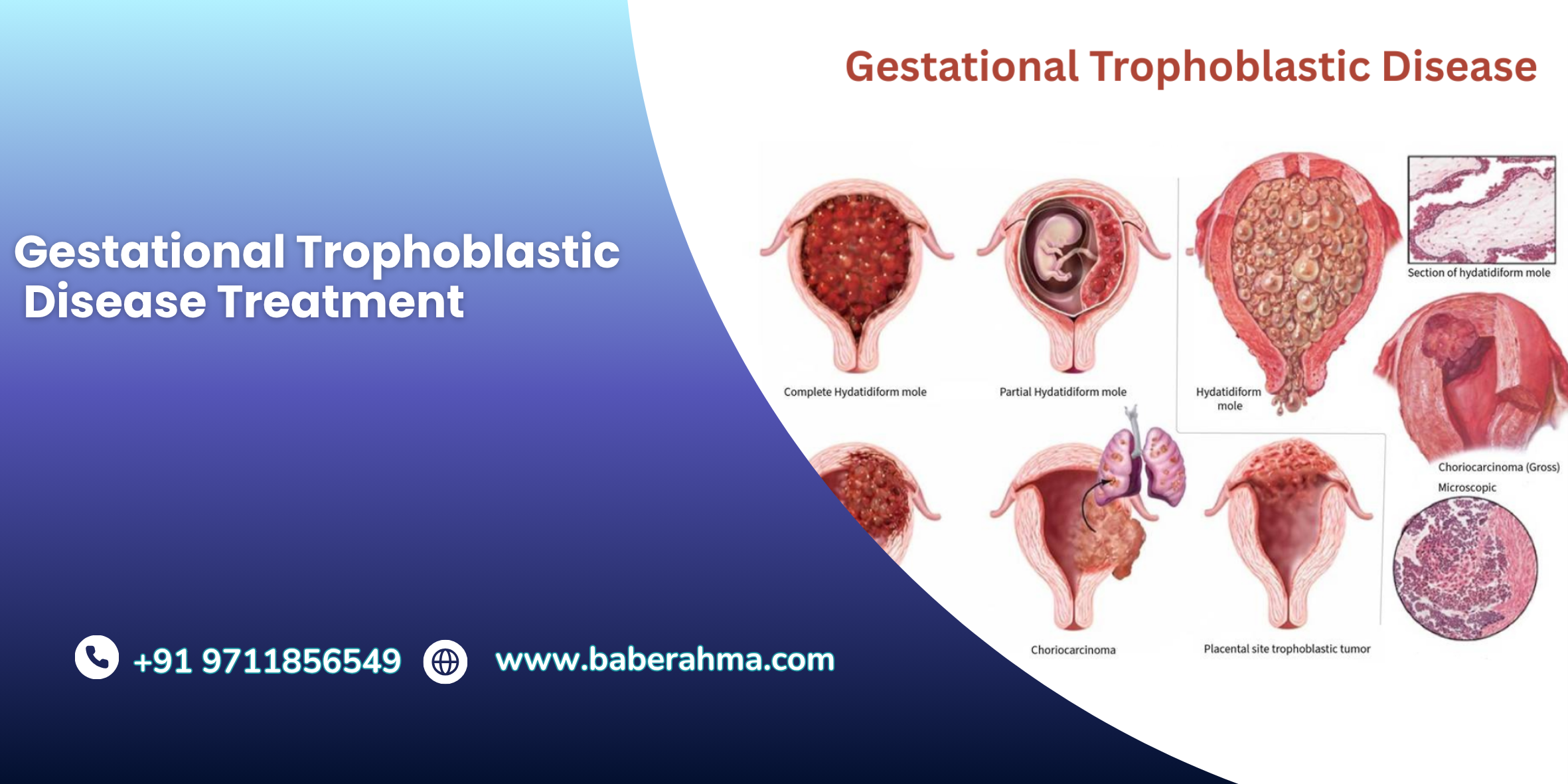 Gestational Trophoblastic Disease Treatment

+91 9711856549

www.baberahma.com

Gestational Trophoblastic Disease

Complete Hydatidiform mole

Partial Hydatidiform mole

Hydatidiform mole

Section of hydatidiform mole

Choriocarcinoma (Gross)

Microscopic

Choriocarcinoma

Placental site trophoblastic tumor